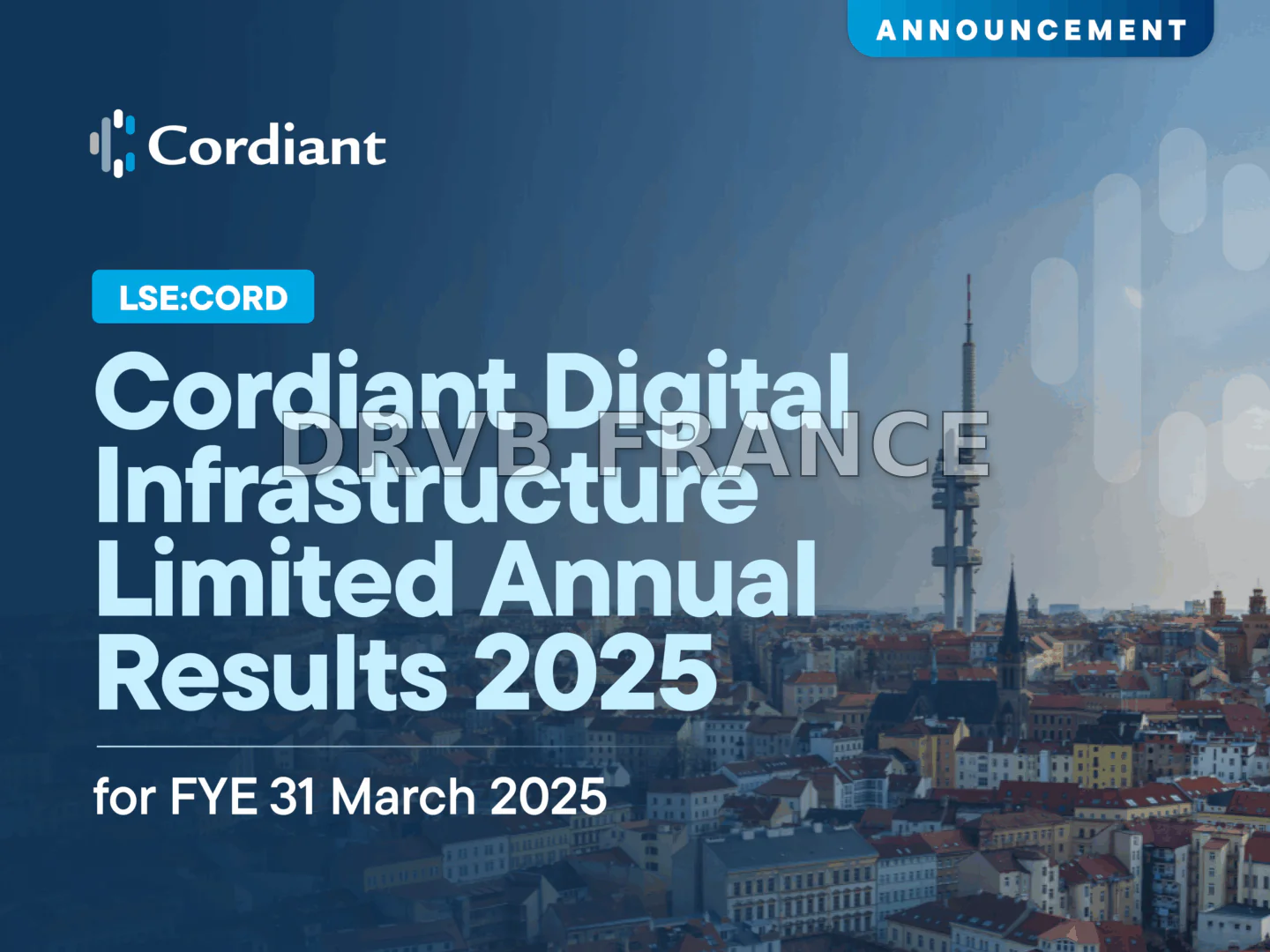 ANNOUNCEMENT

Cordiant

LSE:CORD

Cordiant Digital Infrastructure Limited Annual Results 2025

DRVB FRANCE

for FYE 31 March 2025